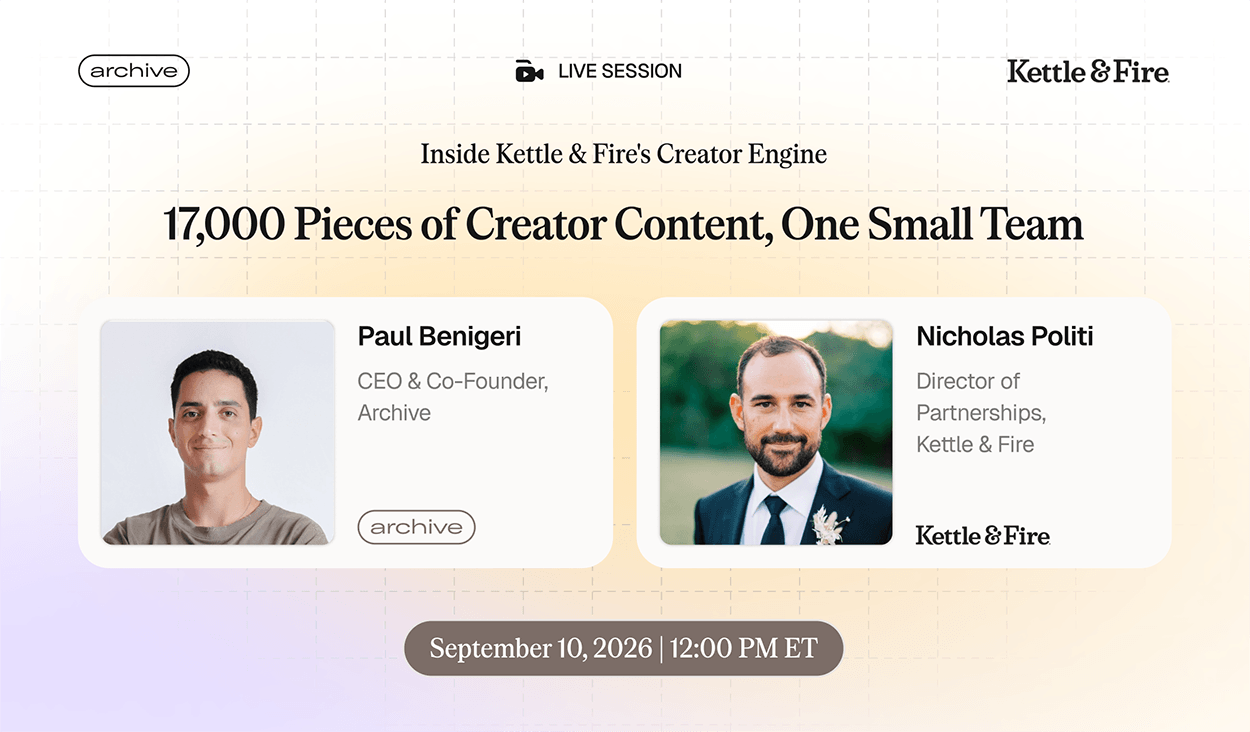 archive

LIVE SESSION

Kettle & Fire

Inside Kettle & Fire's Creator Engine

17,000 Pieces of Creator Content, One Small Team

Paul Benigeri

CEO & Co-Founder, Archive

archive

Nicholas Politi

Director of Partnerships, Kettle & Fire

Kettle & Fire

September 10, 2026 | 12:00 PM ET